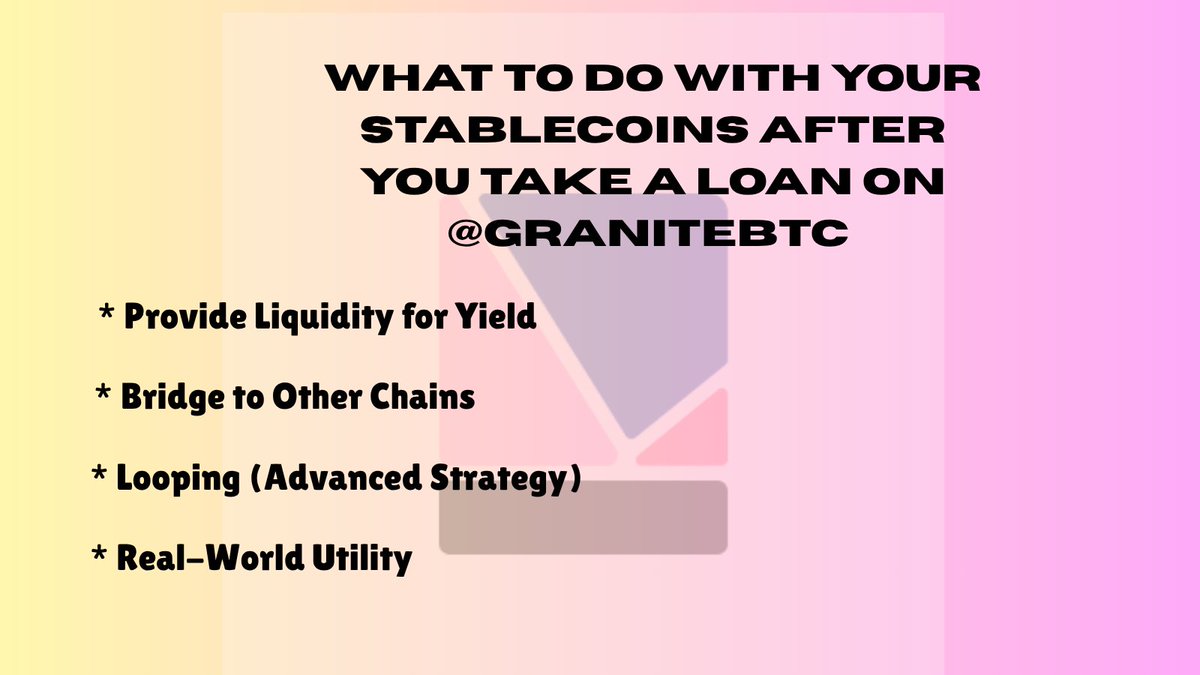 WHAT TO DO WITH YOUR STABLECOINS AFTER YOU TAKE A LOAN ON @GRANITEBTC

* Provide Liquidity for Yield

* Bridge to Other Chains

* Looping (Advanced Strategy)

* Real-World Utility